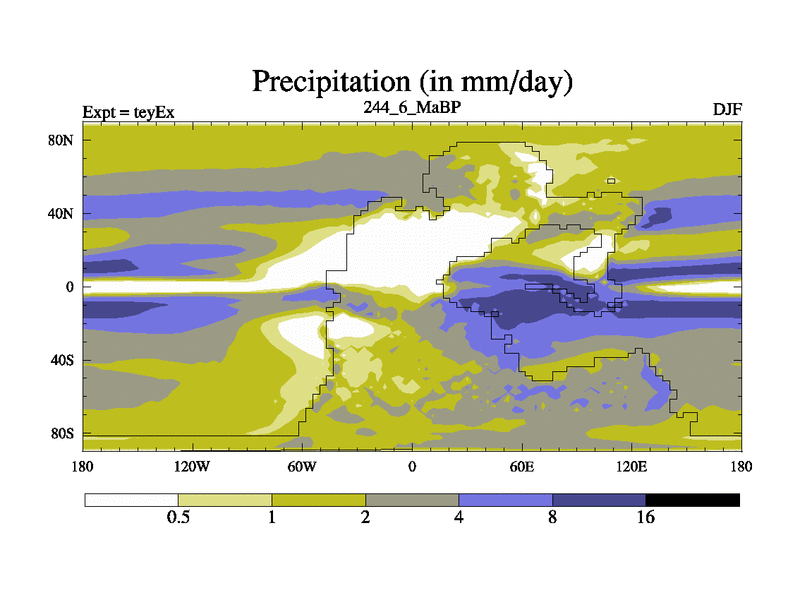 Precipitation (in mm/day)

Expt = teyEx
244_6_MaBP
DJF

80N
40N
0
40S
80S

180
120W
60W
0
60E
120E
180

0.5
1
2
4
8
16